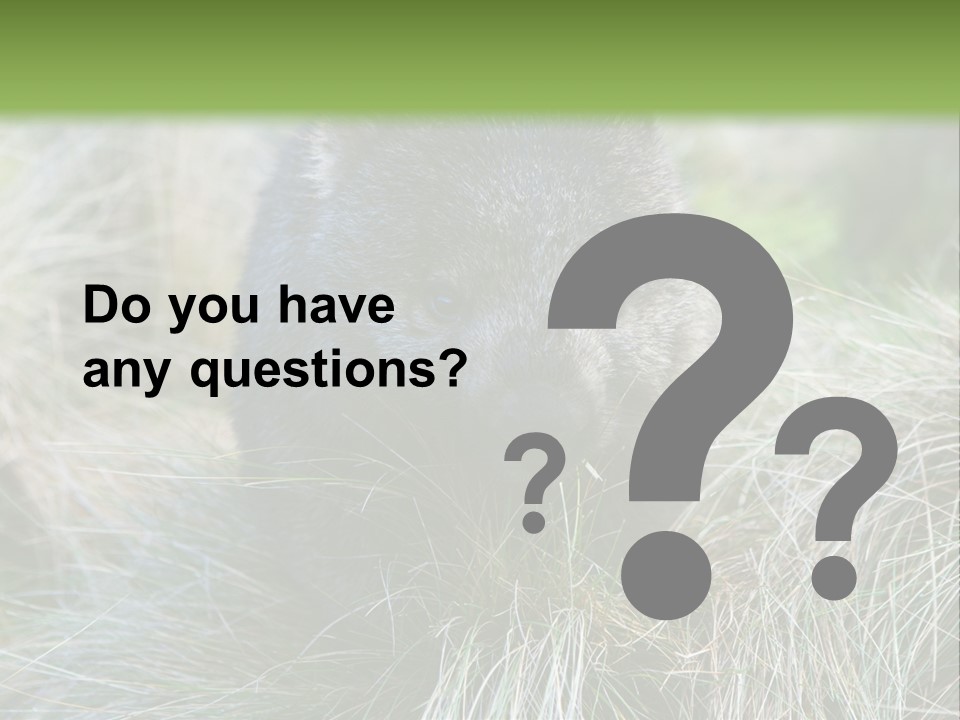 Do you have any questions?

?

?

?